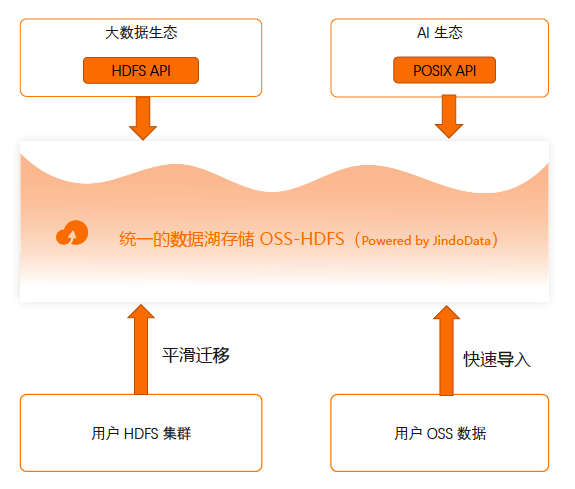 大数据生态

HDFS API

AI 生态

POSIX API

统一的数据湖存储 OSS-HDFS（Powered by JindoData）

平滑迁移

快速导入

用户 HDFS 集群

用户 OSS 数据